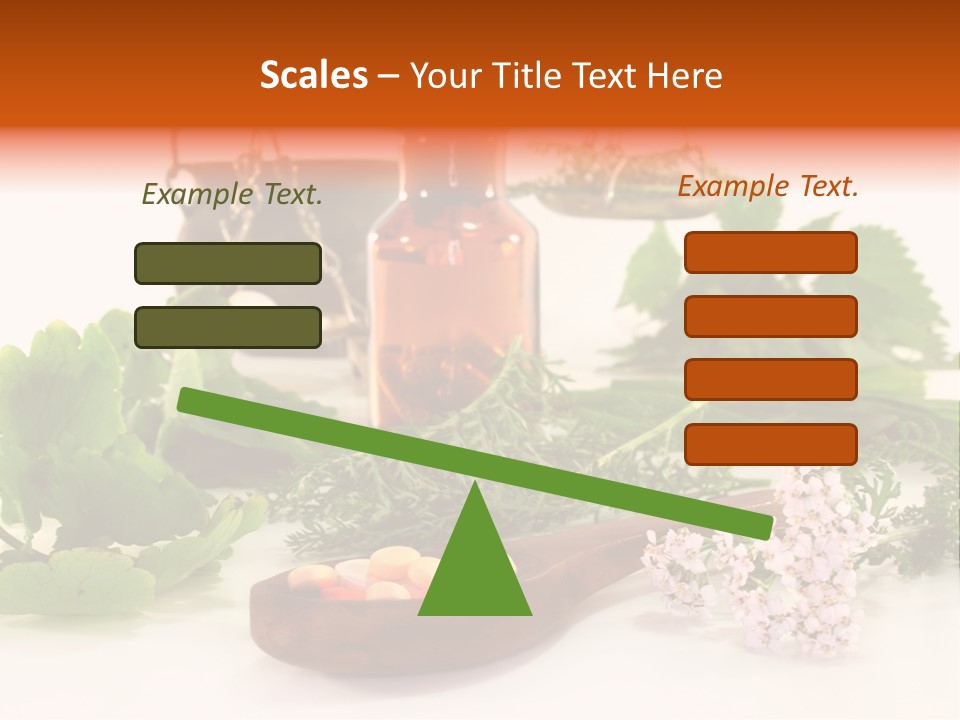 Scales – Your Title Text Here

Example Text.

Example Text.